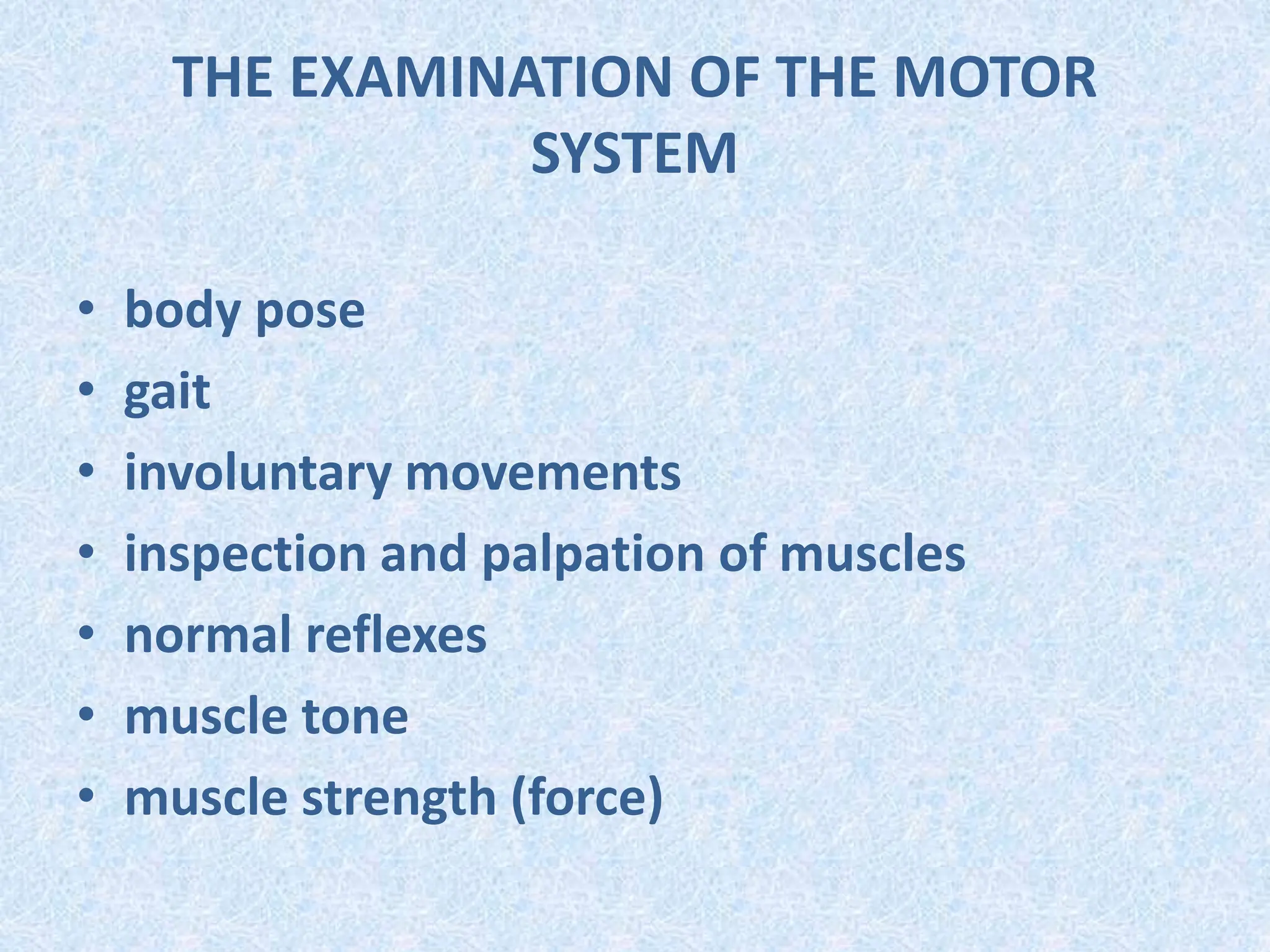 THE EXAMINATION OF THE MOTOR SYSTEM

• body pose
• gait
• involuntary movements
• inspection and palpation of muscles
• normal reflexes
• muscle tone
• muscle strength (force)